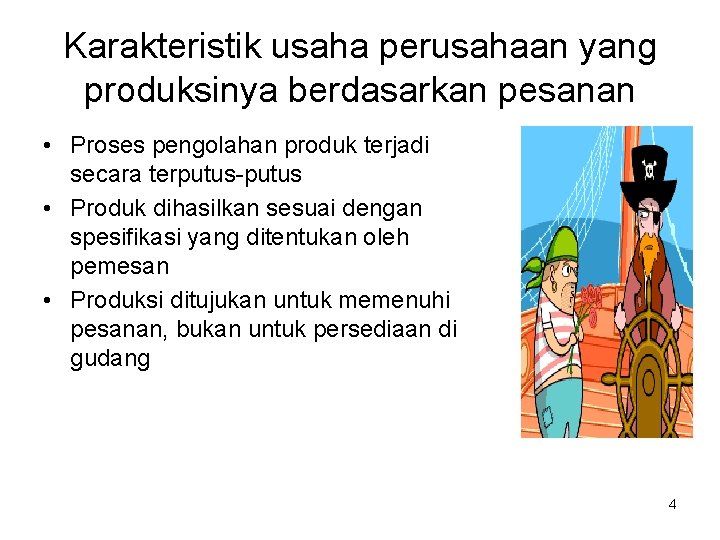 Karakteristik usaha perusahaan yang produksinya berdasarkan pesanan

• Proses pengolahan produk terjadi secara terputus-putus
• Produk dihasilkan sesuai dengan spesifikasi yang ditentukan oleh pemesan
• Produksi ditujukan untuk memenuhi pesanan, bukan untuk persediaan di gudang

4